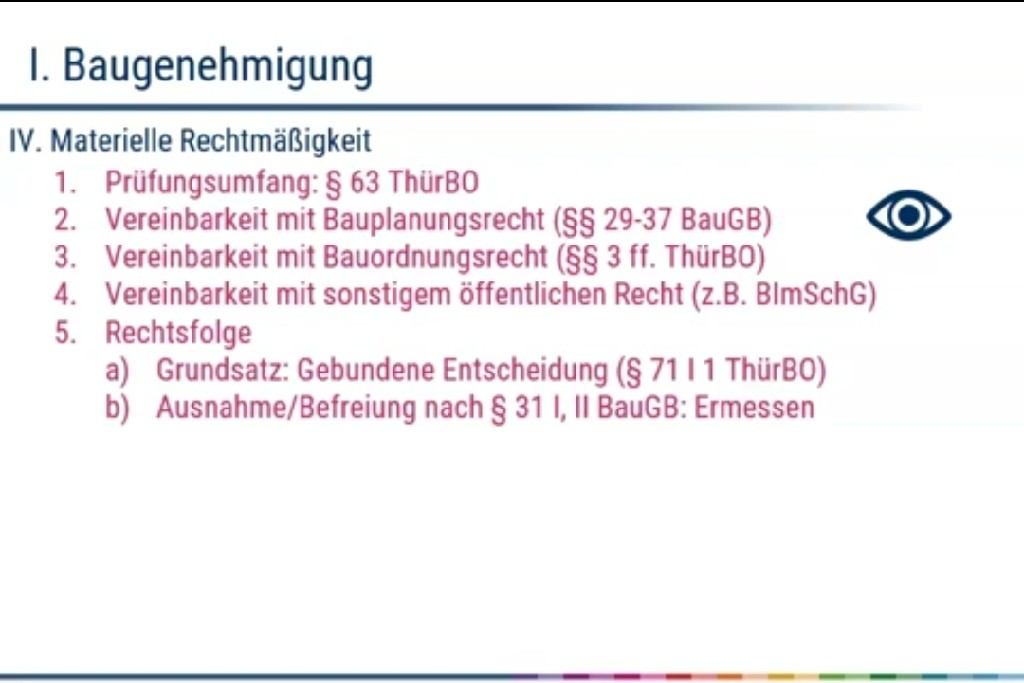 I. Baugenehmigung

IV. Materielle Rechtmäßigkeit

1. Prüfungsumfang: § 63 ThürBO
2. Vereinbarkeit mit Bauplanungsrecht (§§ 29-37 BauGB)
3. Vereinbarkeit mit Bauordnungsrecht (§§ 3 ff. ThürBO)
4. Vereinbarkeit mit sonstigem öffentlichen Recht (z.B. BImSchG)
5. Rechtsfolge
a) Grundsatz: Gebundene Entscheidung (§ 71 I 1 ThürBO)
b) Ausnahme/Befreiung nach § 31 I, II BauGB: Ermessen